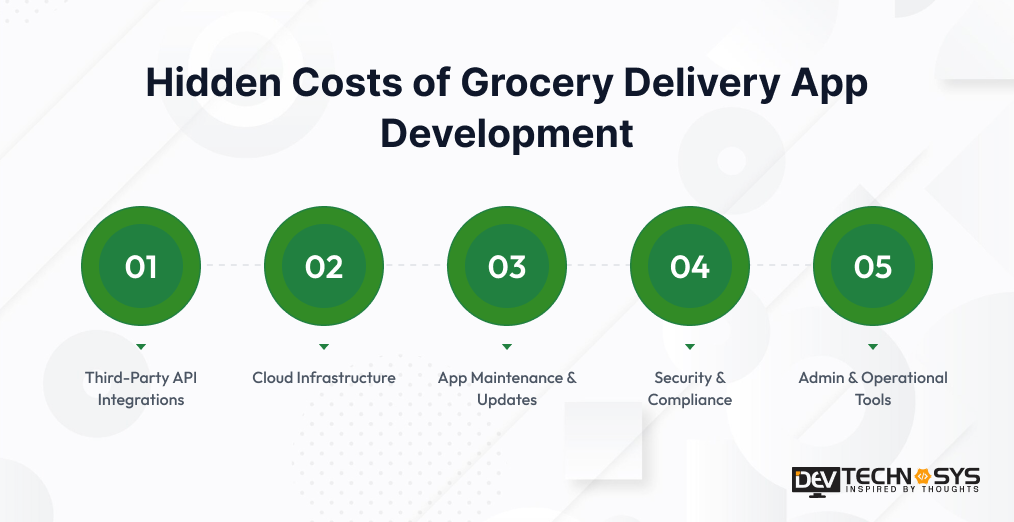 Hidden Costs of Grocery Delivery App Development

01

Third-Party API Integrations

02

Cloud Infrastructure

03

App Maintenance & Updates

04

Security & Compliance

05

Admin & Operational Tools

DEV TECHNOSYS
INSPIRED BY THOUGHTS